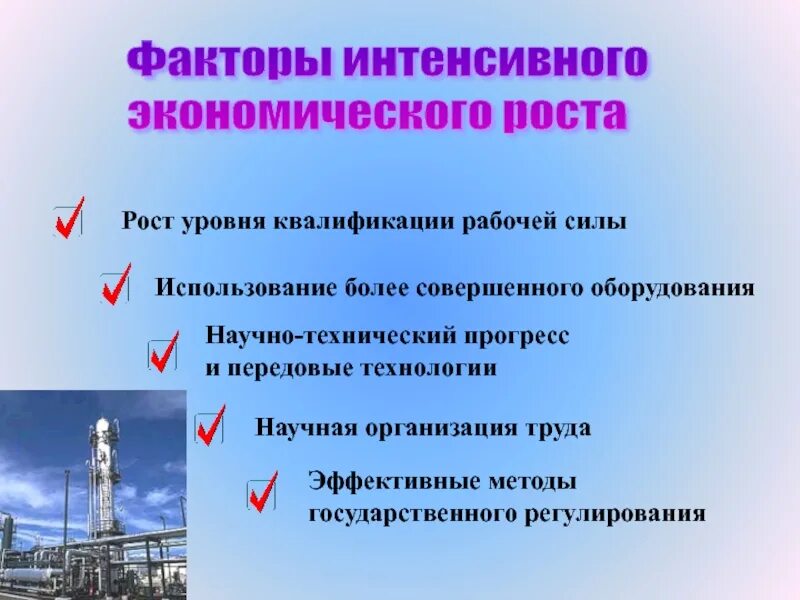 Факторы интенсивного экономического роста

Рост уровня квалификации рабочей силы

Использование более совершенного оборудования

Научно-технический прогресс и передовые технологии

Научная организация труда

Эффективные методы государственного регулирования